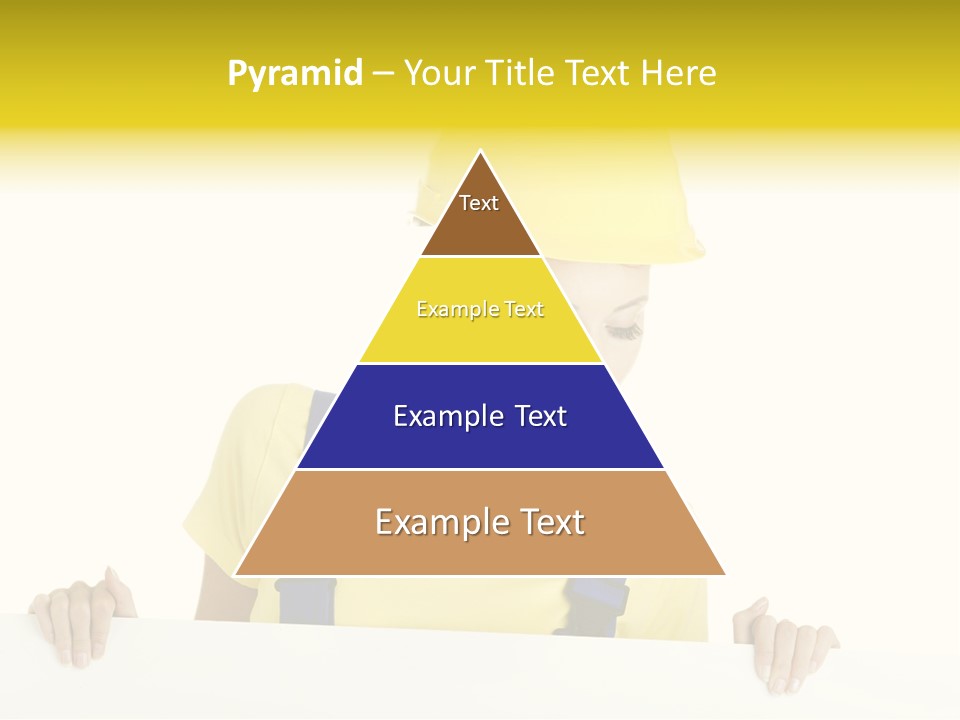 Pyramid – Your Title Text Here

Text

Example Text

Example Text

Example Text